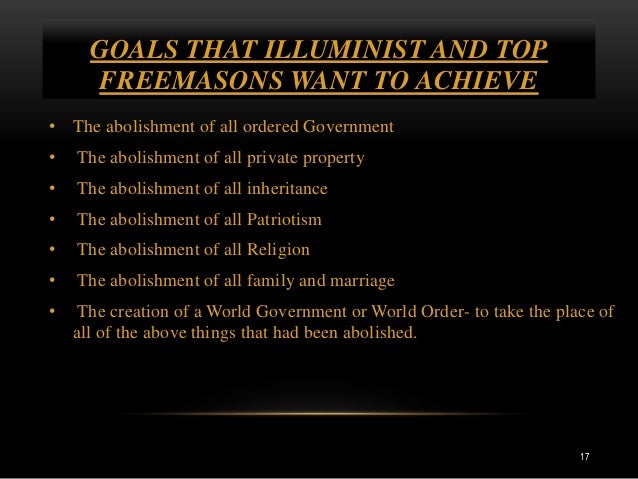 GOALS THAT ILLUMINIST AND TOP FREEMASONS WANT TO ACHIEVE

• The abolishment of all ordered Government

• The abolishment of all private property

• The abolishment of all inheritance

• The abolishment of all Patriotism

• The abolishment of all Religion

• The abolishment of all family and marriage

• The creation of a World Government or World Order- to take the place of all of the above things that had been abolished.

17